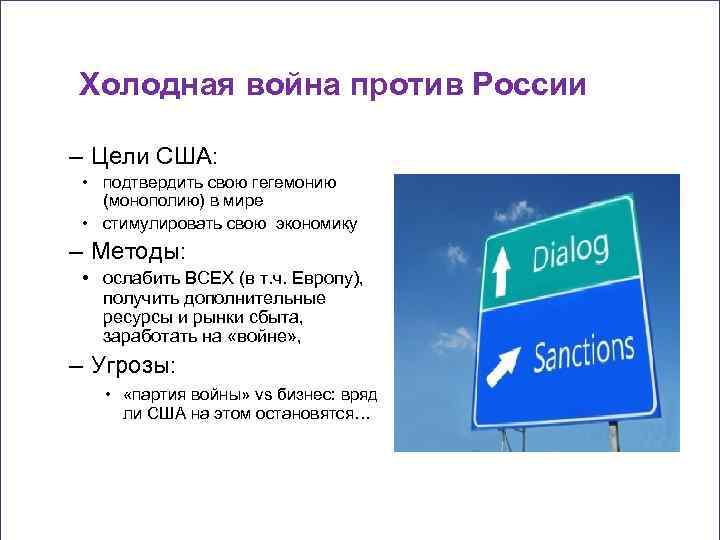 Холодная война против России

– Цели США:

• подтвердить свою гегемонию (монополию) в мире

• стимулировать свою экономику

– Методы:

• ослабить ВСЕХ (в т.ч. Европу), получить дополнительные ресурсы и рынки сбыта, заработать на «войне»,

– Угрозы:

• «партия войны» vs бизнес: вряд ли США на этом остановятся…

Dialog

Sanctions